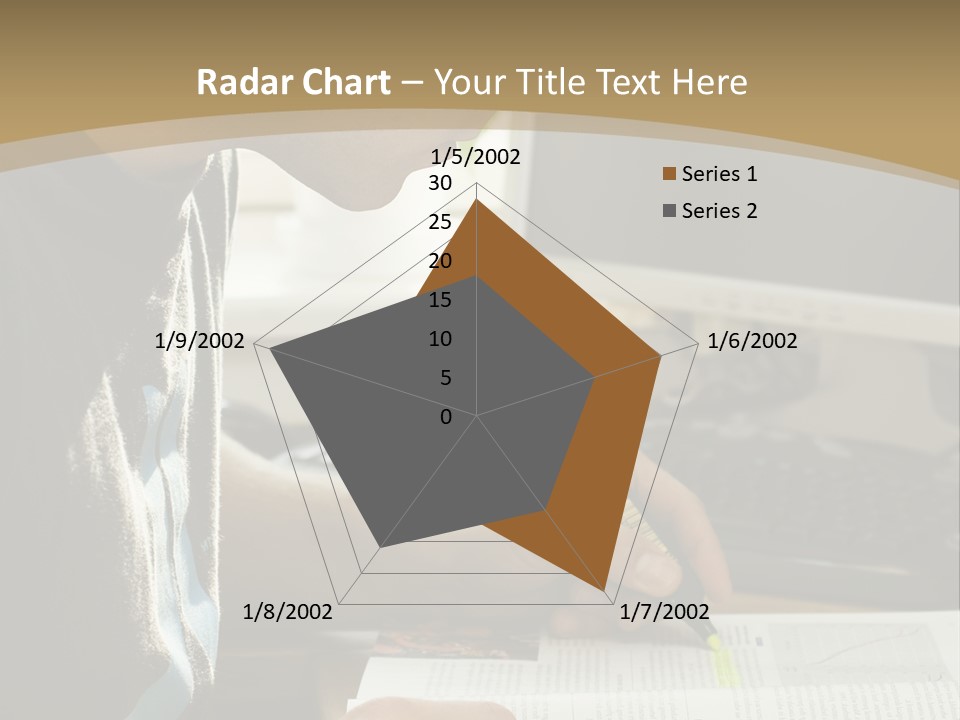 Radar Chart – Your Title Text Here

1/5/2002
30
25
20
15
10
5
0
1/6/2002
1/7/2002
1/8/2002
1/9/2002

Series 1
Series 2